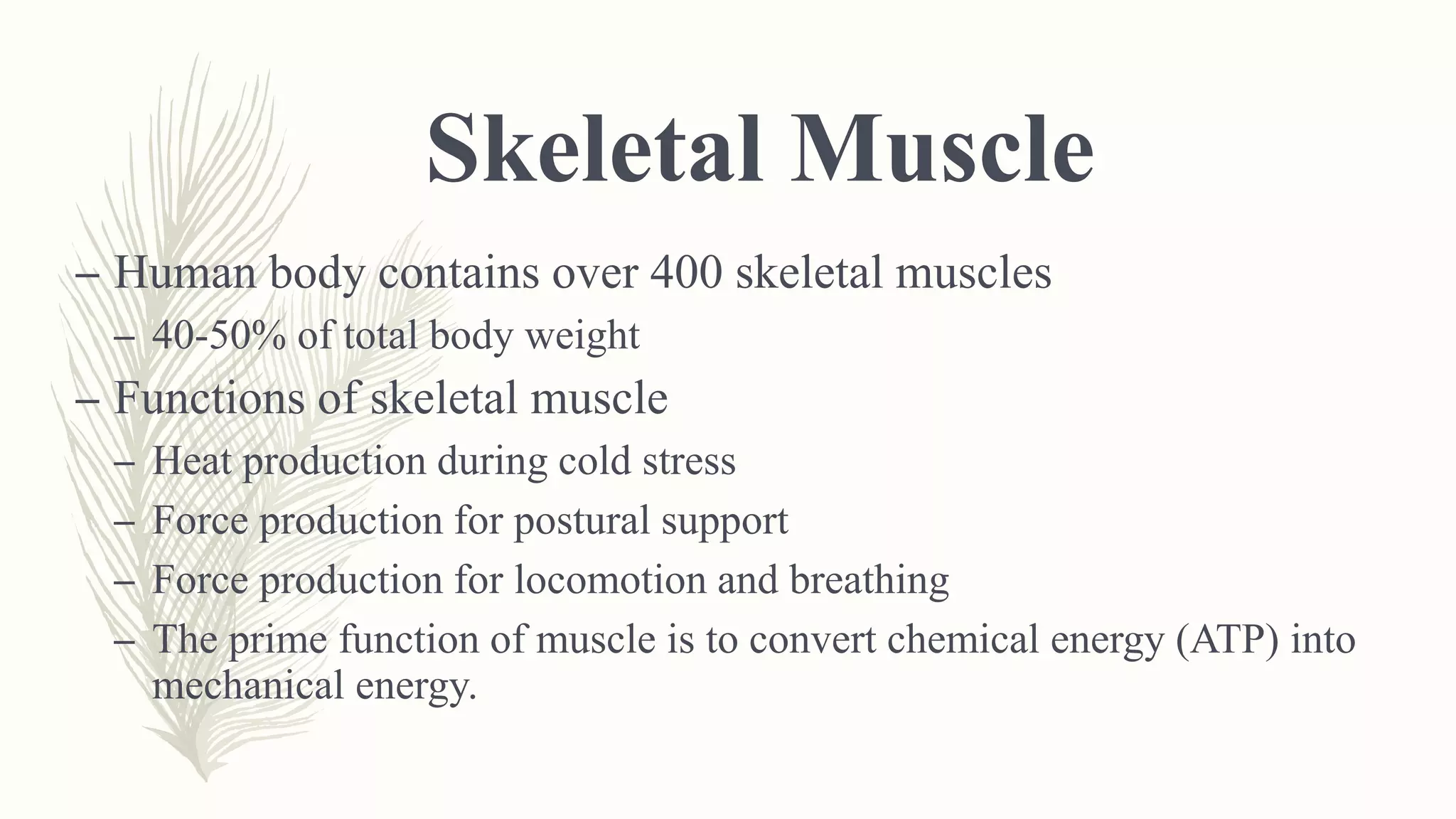 Skeletal Muscle

– Human body contains over 400 skeletal muscles

– 40-50% of total body weight

– Functions of skeletal muscle

– Heat production during cold stress

– Force production for postural support

– Force production for locomotion and breathing

– The prime function of muscle is to convert chemical energy (ATP) into mechanical energy.